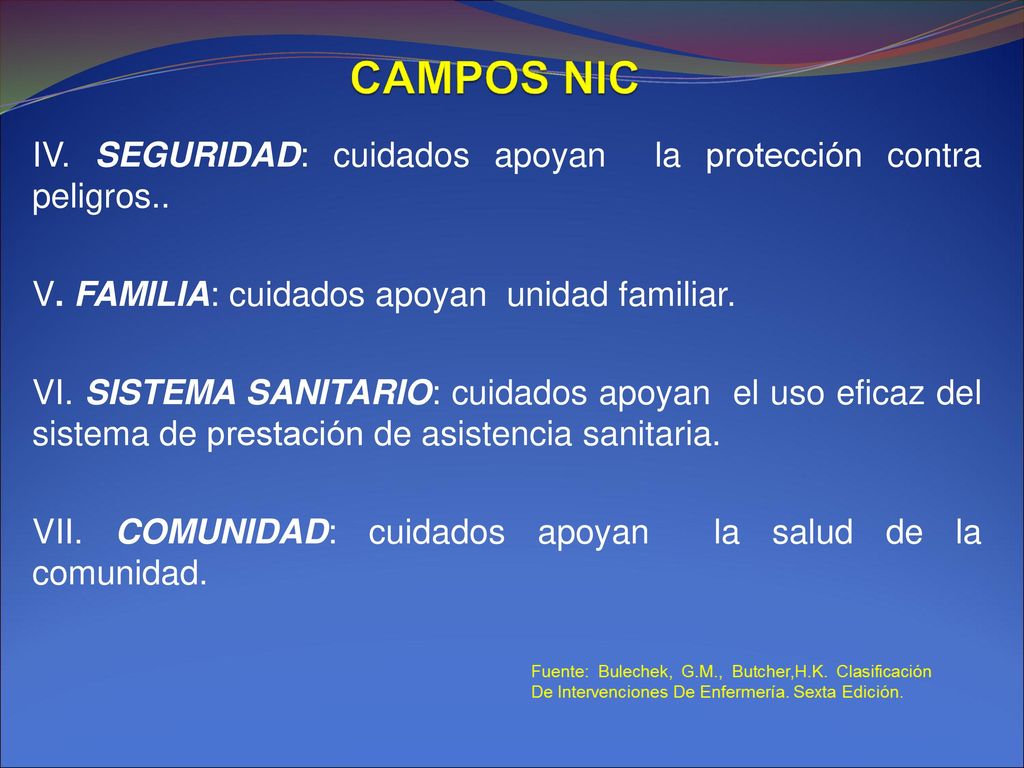 CAMPOS NIC

IV. SEGURIDAD: cuidados apoyan la protección contra peligros..

V. FAMILIA: cuidados apoyan unidad familiar.

VI. SISTEMA SANITARIO: cuidados apoyan el uso eficaz del sistema de prestación de asistencia sanitaria.

VII. COMUNIDAD: cuidados apoyan la salud de la comunidad.

Fuente: Bulechek, G.M., Butcher,H.K. Clasificación De Intervenciones De Enfermería. Sexta Edición.